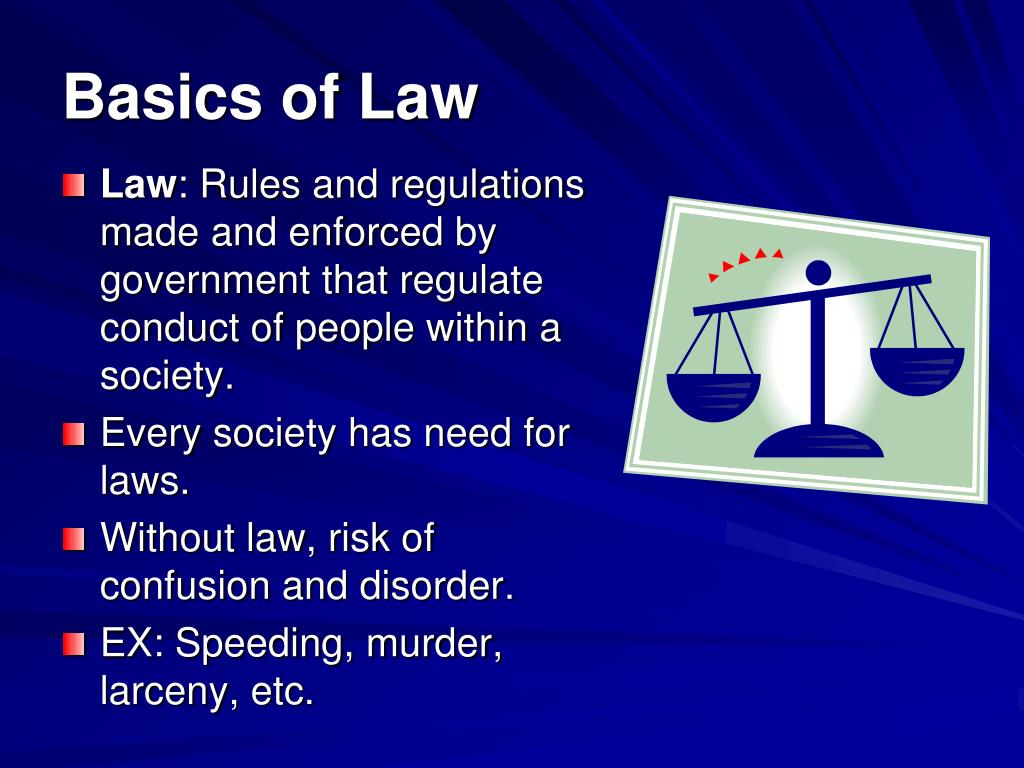 Basics of Law

Law: Rules and regulations made and enforced by government that regulate conduct of people within a society.

Every society has need for laws.

Without law, risk of confusion and disorder.

EX: Speeding, murder, larceny, etc.